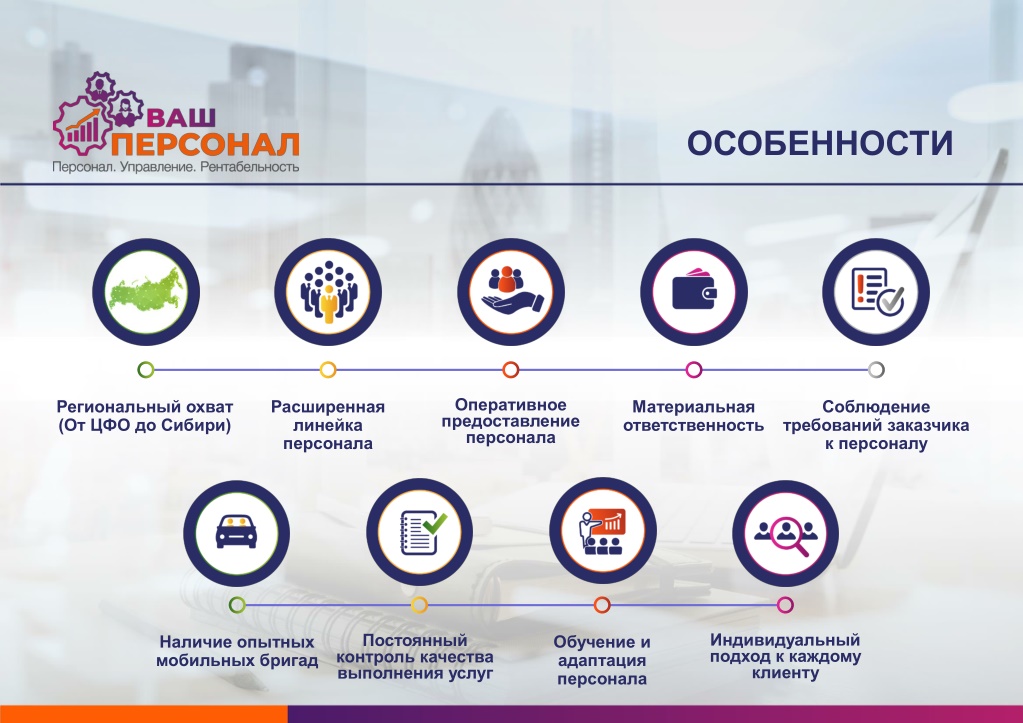 ВАШ ПЕРСОНАЛ
Персонал. Управление. Рентабельность

ОСОБЕННОСТИ

Региональный охват (От ЦФО до Сибири)

Расширенная линейка персонала

Оперативное предоставление персонала

Материальная ответственность

Соблюдение требований заказчика к персоналу

Наличие опытных мобильных бригад

Постоянный контроль качества выполнения услуг

Обучение и адаптация персонала

Индивидуальный подход к каждому клиенту